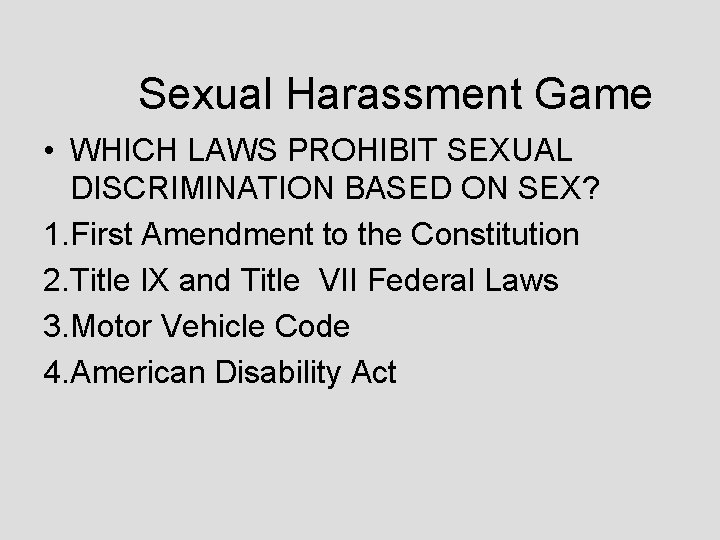 Sexual Harassment Game

• WHICH LAWS PROHIBIT SEXUAL DISCRIMINATION BASED ON SEX?

1.First Amendment to the Constitution

2.Title IX and Title VII Federal Laws

3.Motor Vehicle Code

4.American Disability Act